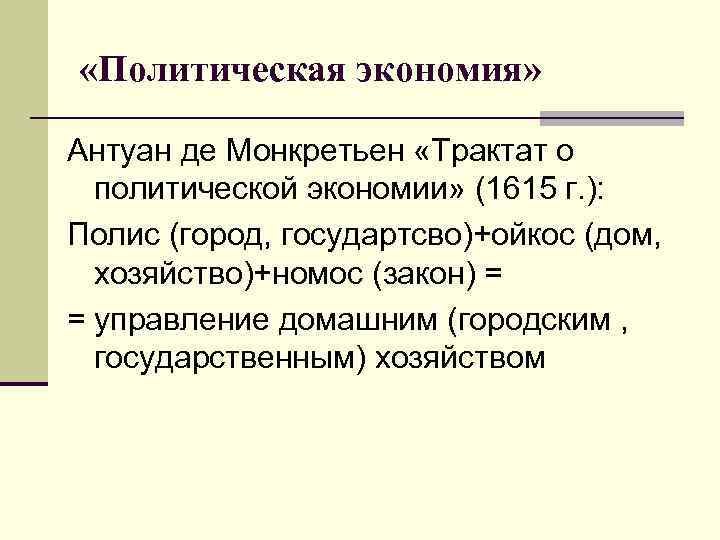 «Политическая экономия»

Антуан де Монкретьен «Трактат о политической экономии» (1615 г.):

Полис (город, государтсво)+ойкос (дом, хозяйство)+номос (закон) =

= управление домашним (городским , государственным) хозяйством